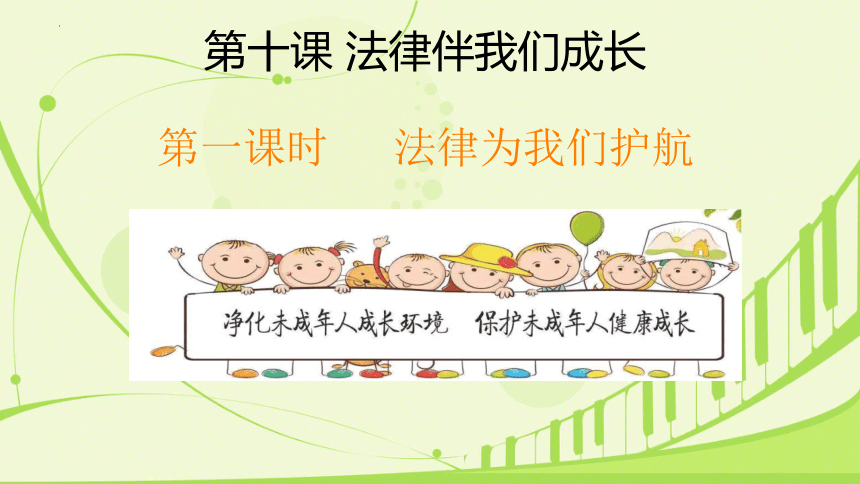 第十课 法律伴我们成长

第一课时 法律为我们护航

净化未成年人成长环境 保护未成年人健康成长